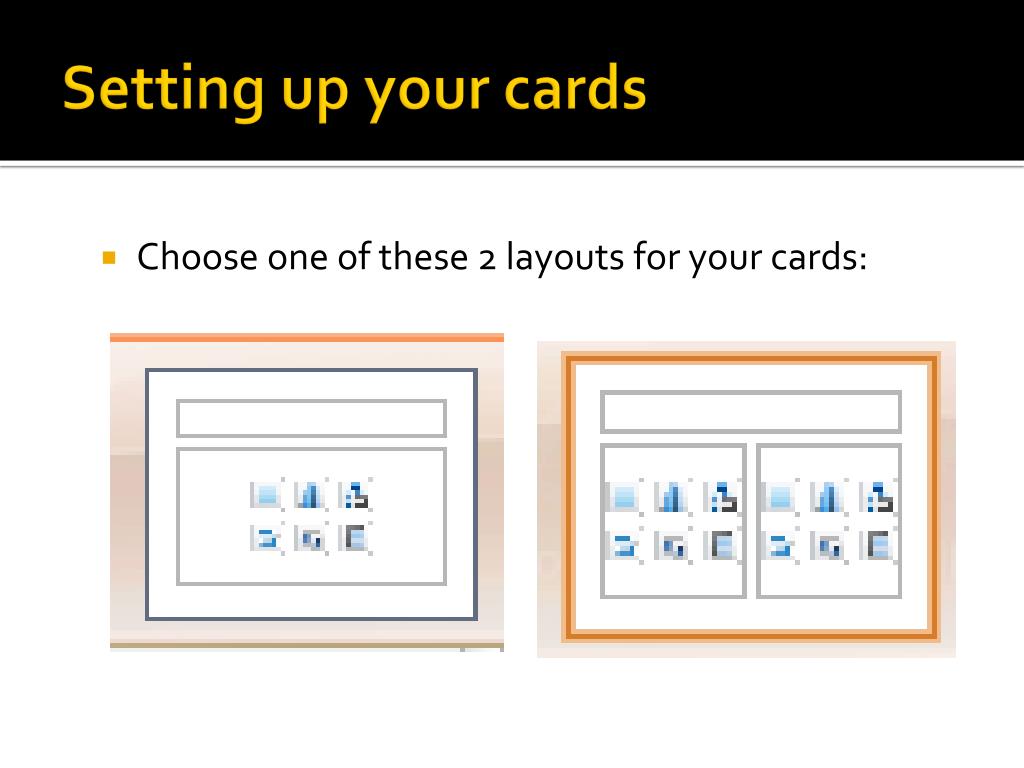 Setting up your cards

Choose one of these 2 layouts for your cards: